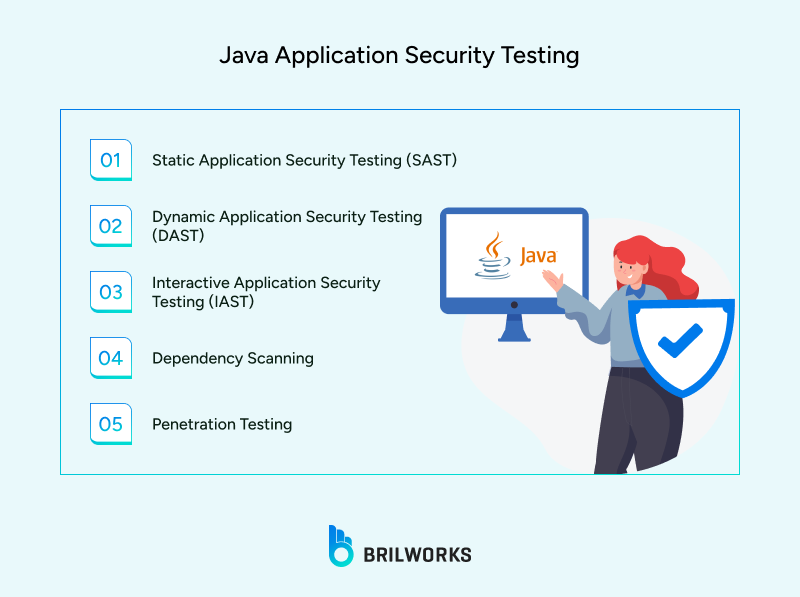 Java Application Security Testing

01 Static Application Security Testing (SAST)

02 Dynamic Application Security Testing (DAST)

03 Interactive Application Security Testing (IAST)

04 Dependency Scanning

05 Penetration Testing

Java

BRILWORKS